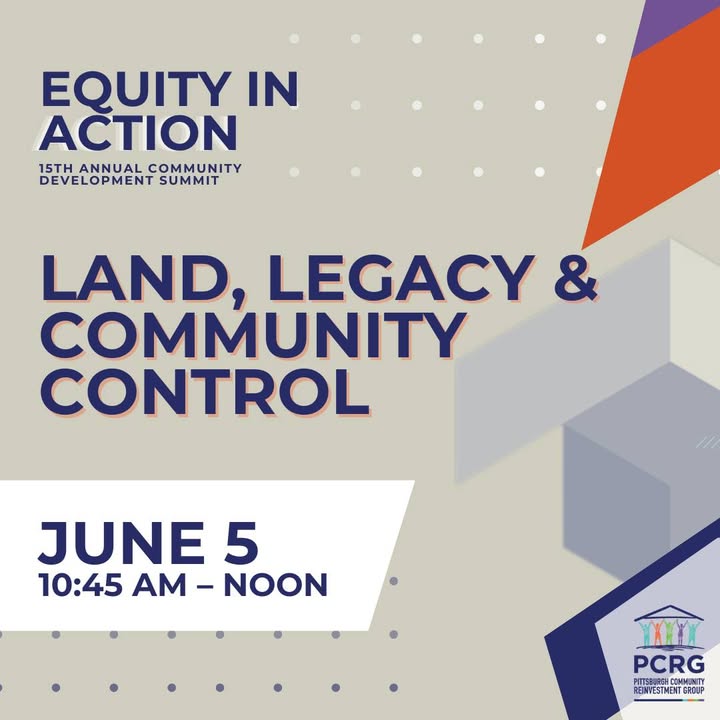 EQUITY IN ACTION
15TH ANNUAL COMMUNITY DEVELOPMENT SUMMIT

LAND, LEGACY & COMMUNITY CONTROL

JUNE 5
10:45 AM – NOON

PCRG
PITTSBURGH COMMUNITY REINVESTMENT GROUP